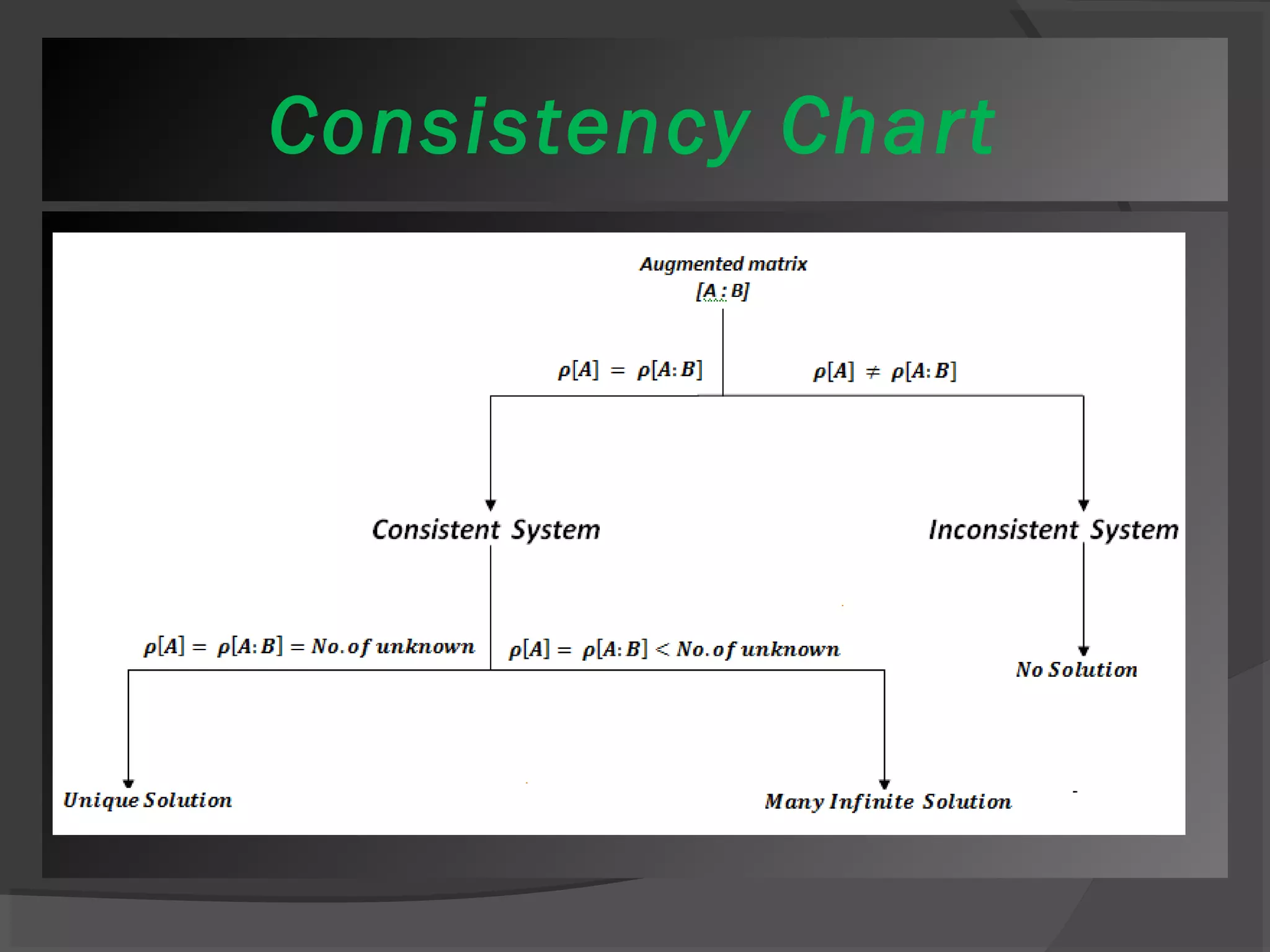 Consistency Chart

Augmented matrix
[A : B]

$\rho[A] = \rho[A:B]$

$\rho[A] \neq \rho[A:B]$

Consistent System

Inconsistent System

$\rho[A] = \rho[A:B] = No. of\ unknown$

$\rho[A] = \rho[A:B] < No. of\ unknown$

No Solution

Unique Solution

Many Infinite Solution